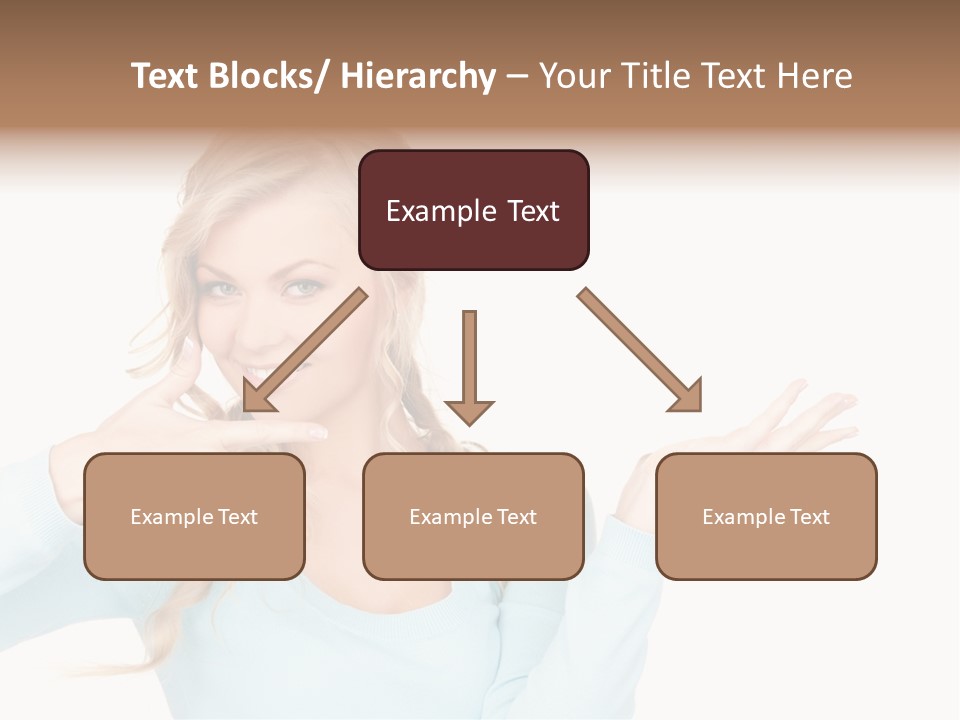 Text Blocks/ Hierarchy – Your Title Text Here

Example Text

Example Text

Example Text

Example Text